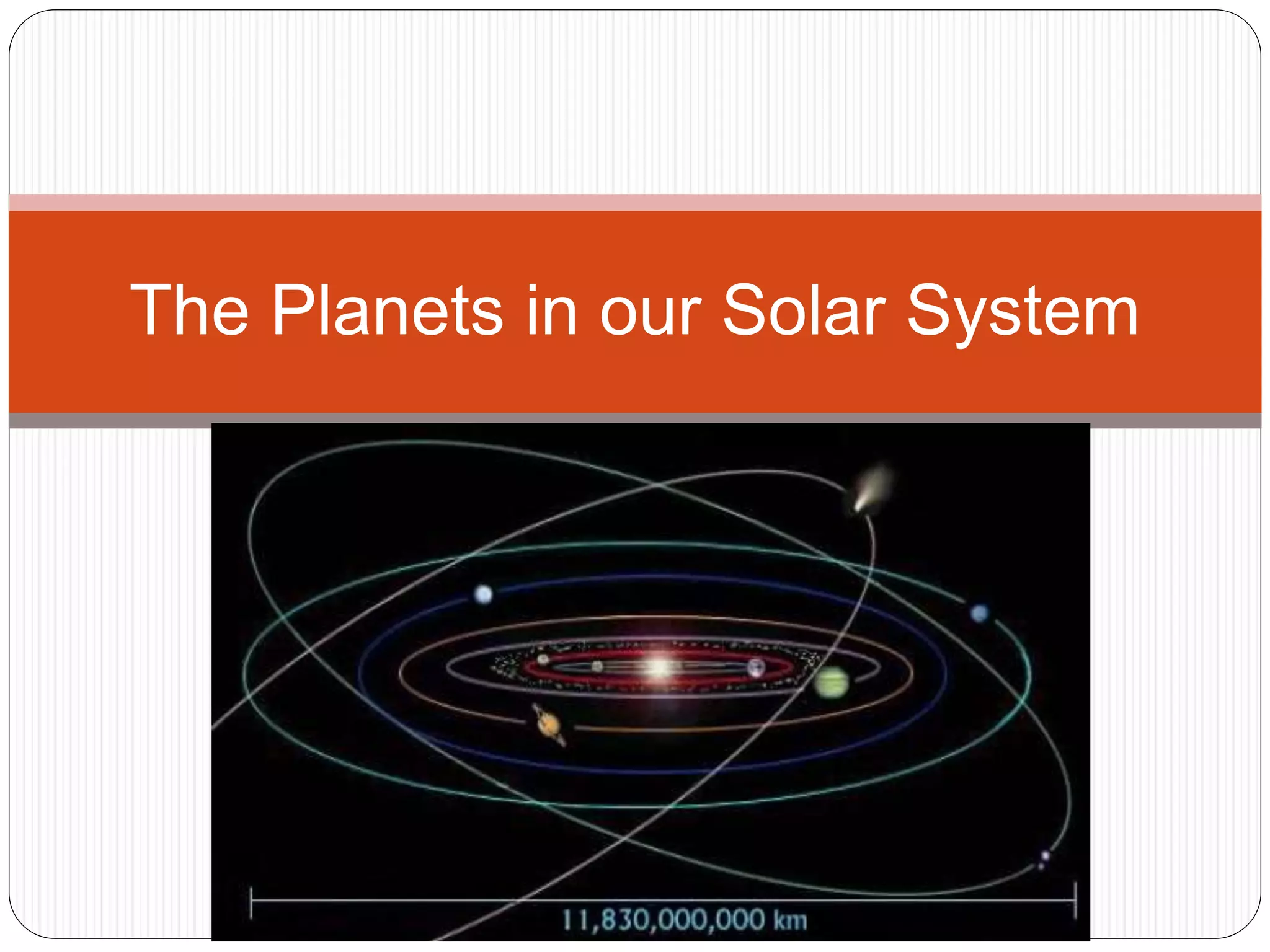 The Planets in our Solar System

11,830,000,000 km